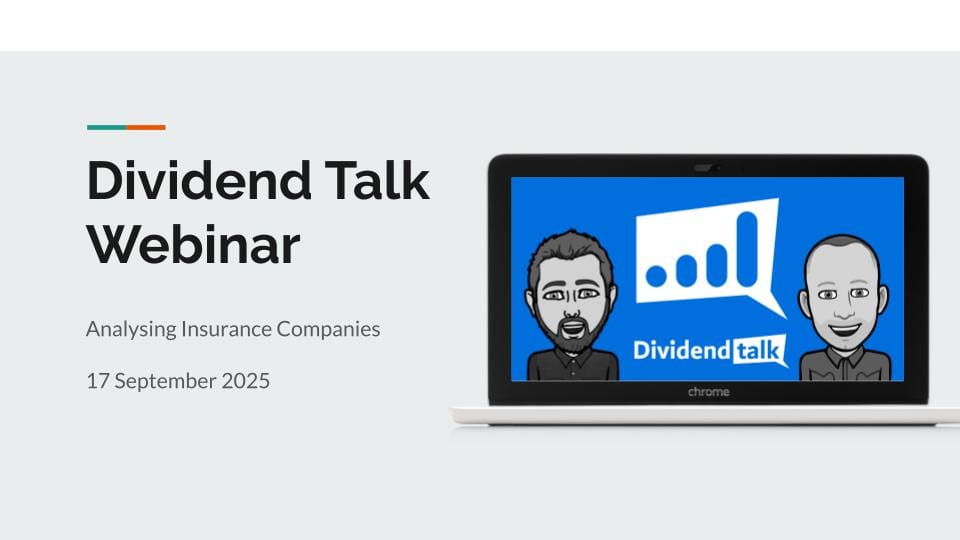 Dividend Talk Webinar

Analysing Insurance Companies

17 September 2025

Dividend talk

chrome